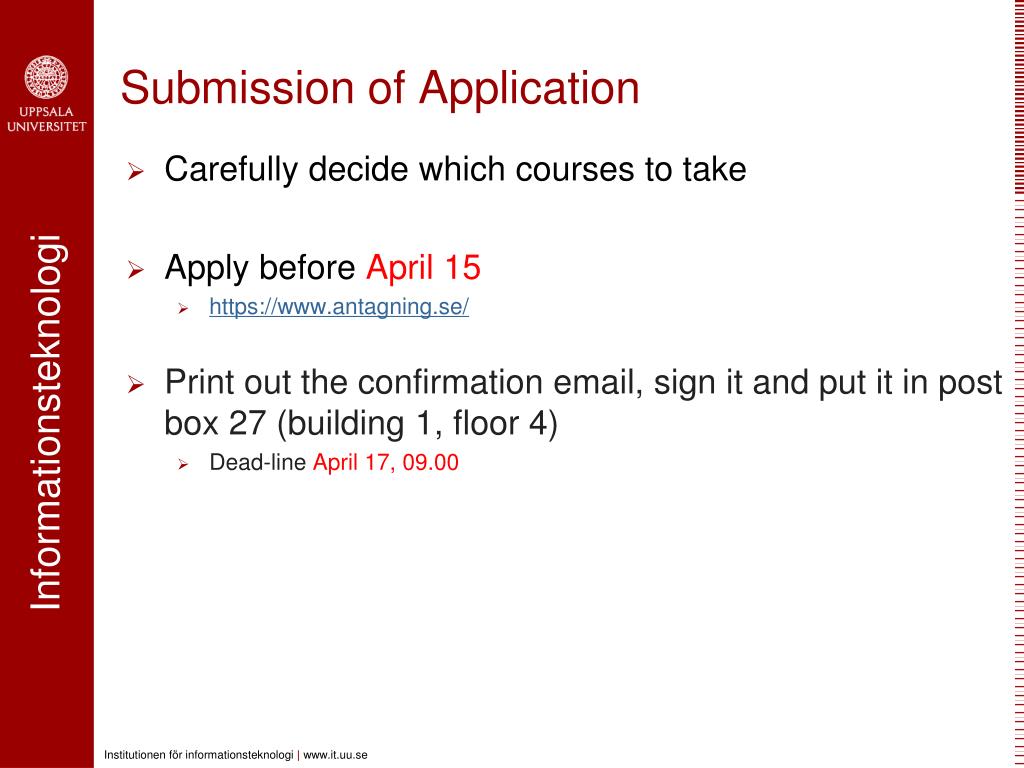 UPPSALA UNIVERSITET

Informationsteknologi

Submission of Application

➢ Carefully decide which courses to take

➢ Apply before April 15
   ➢ https://www.antagning.se/

➢ Print out the confirmation email, sign it and put it in post box 27 (building 1, floor 4)
   ➢ Dead-line April 17, 09.00

Institutionen för informationsteknologi | www.it.uu.se